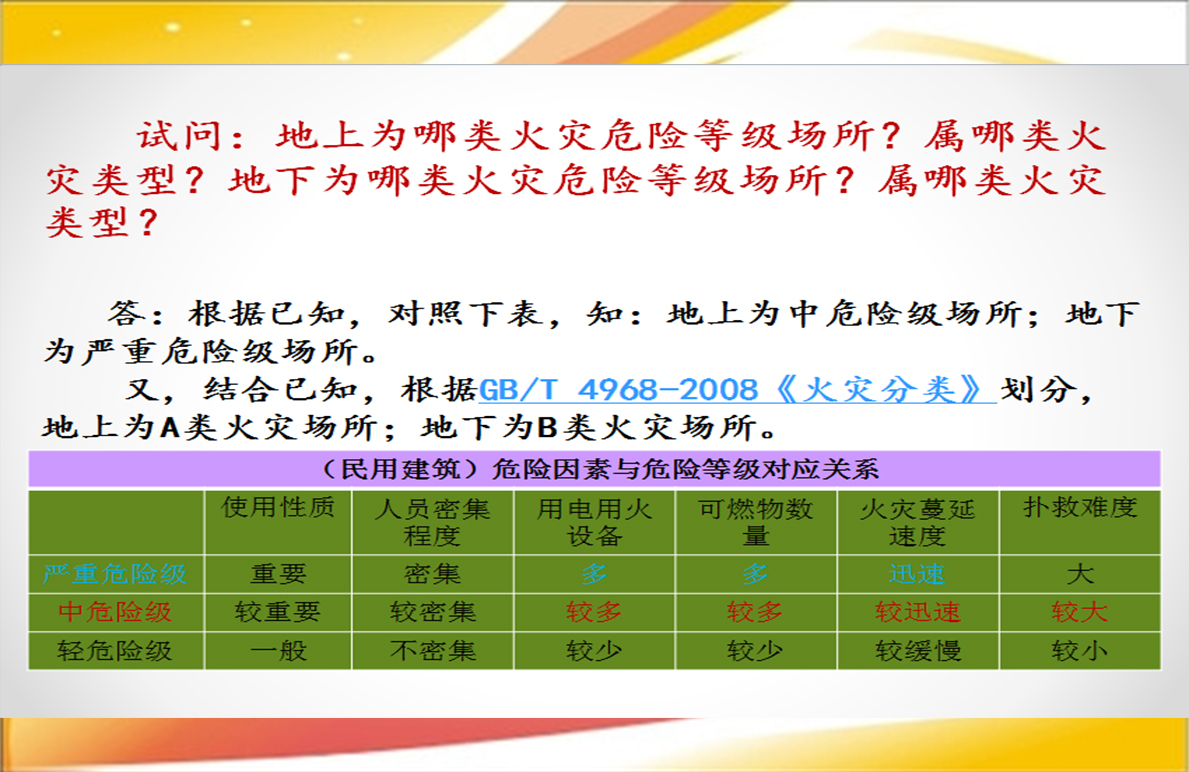 试问：地上为哪类火灾危险等级场所？属哪类火灾类型？地下为哪类火灾危险等级场所？属哪类火灾类型？

答：根据已知，对照下表，知：地上为中危险级场所；地下为严重危险级场所。

又，结合已知，根据GB/T 4968-2008《火灾分类》划分，地上为A类火灾场所；地下为B类火灾场所。

（民用建筑）危险因素与危险等级对应关系

| | 使用性质 | 人员密集程度 | 用电用火设备 | 可燃物数量 | 火灾蔓延速度 | 扑救难度 |
|---|---|---|---|---|---|---|
| 严重危险级 | 重要 | 密集 | 多 | 多 | 迅速 | 大 |
| 中危险级 | 较重要 | 较密集 | 较多 | 较多 | 较迅速 | 较大 |
| 轻危险级 | 一般 | 不密集 | 较少 | 较少 | 较缓慢 | 较小 |